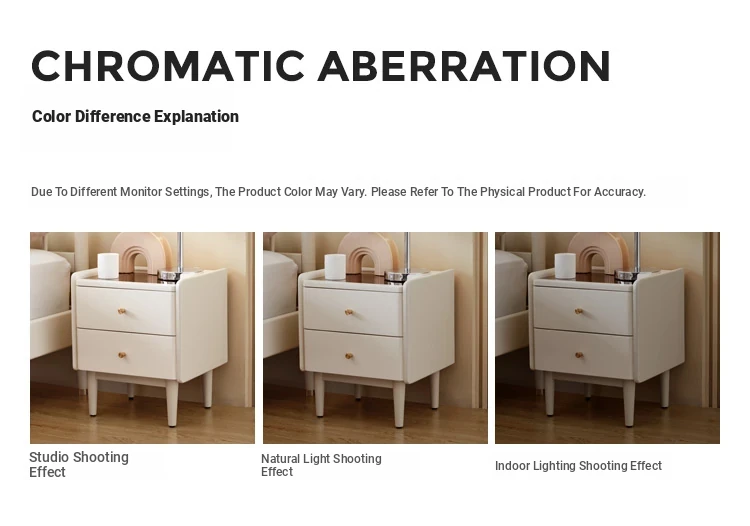 CHROMATIC ABERRATION

Color Difference Explanation

Due To Different Monitor Settings, The Product Color May Vary. Please Refer To The Physical Product For Accuracy.

Studio Shooting Effect

Natural Light Shooting Effect

Indoor Lighting Shooting Effect